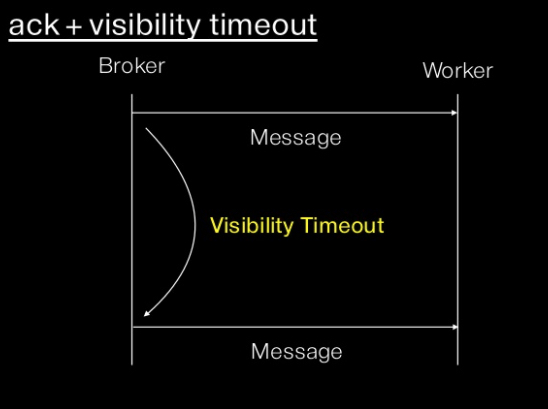 ack + visibility timeout

Broker

Worker

Message

Visibility Timeout

Message